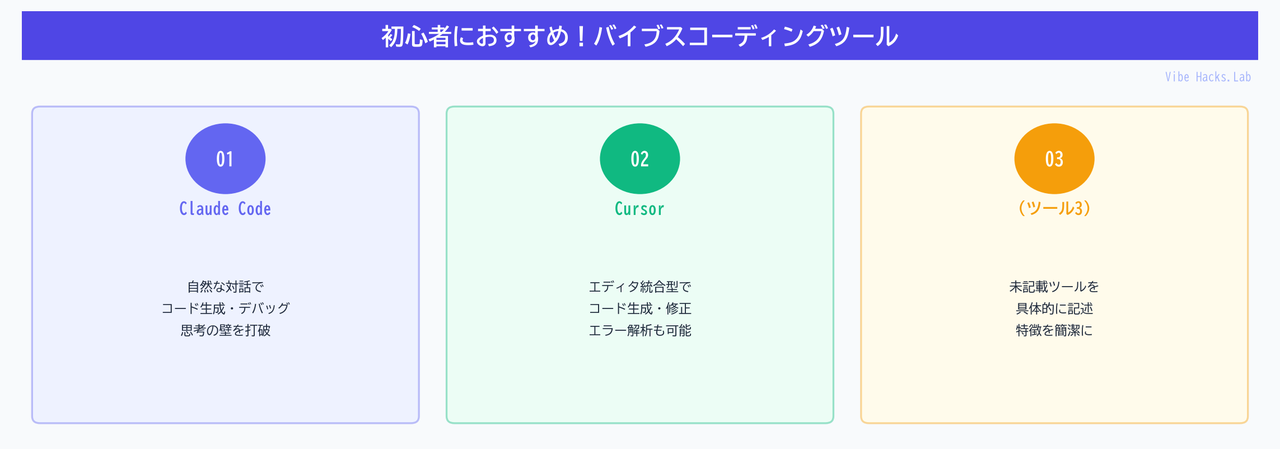 初心者におすすめ！バイブスコーディングツール

Vibe Hacks.Lab

01

Claude Code

自然な対話で
コード生成・デバッグ
思考の壁を打破

02

Cursor

エディタ統合型で
コード生成・修正
エラー解析も可能

03

（ツール3）

未記載ツールを
具体的に記述
特徴を簡潔に